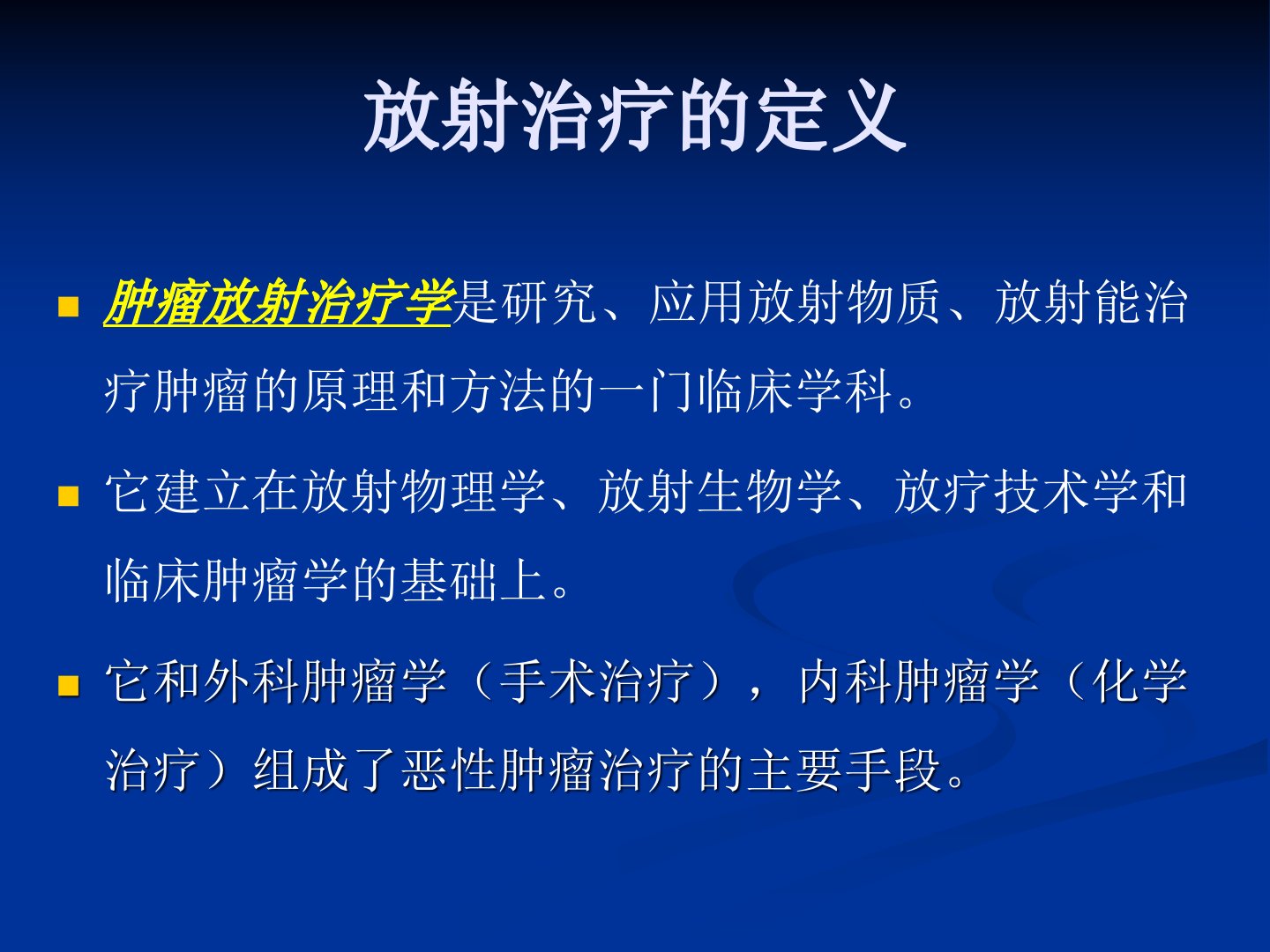 放射治疗的定义

肿瘤放射治疗学是研究、应用放射物质、放射能治疗肿瘤的原理和方法的一门临床学科。

它建立在放射物理学、放射生物学、放疗技术学和临床肿瘤学的基础上。

它和外科肿瘤学（手术治疗），内科肿瘤学（化学治疗）组成了恶性肿瘤治疗的主要手段。